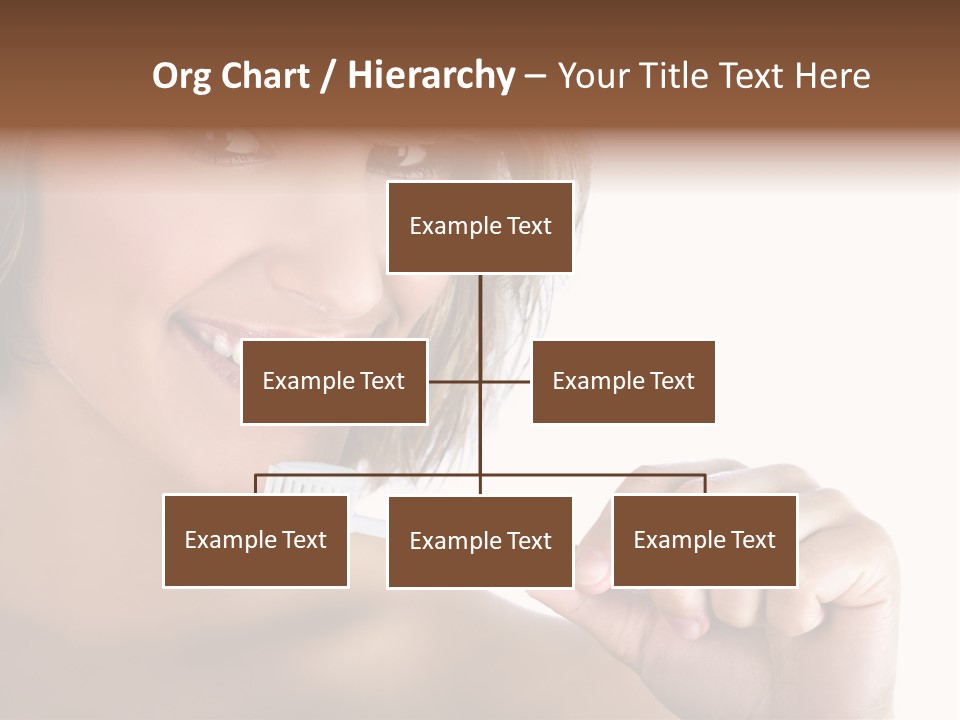 Org Chart / Hierarchy – Your Title Text Here

Example Text

Example Text

Example Text

Example Text

Example Text

Example Text